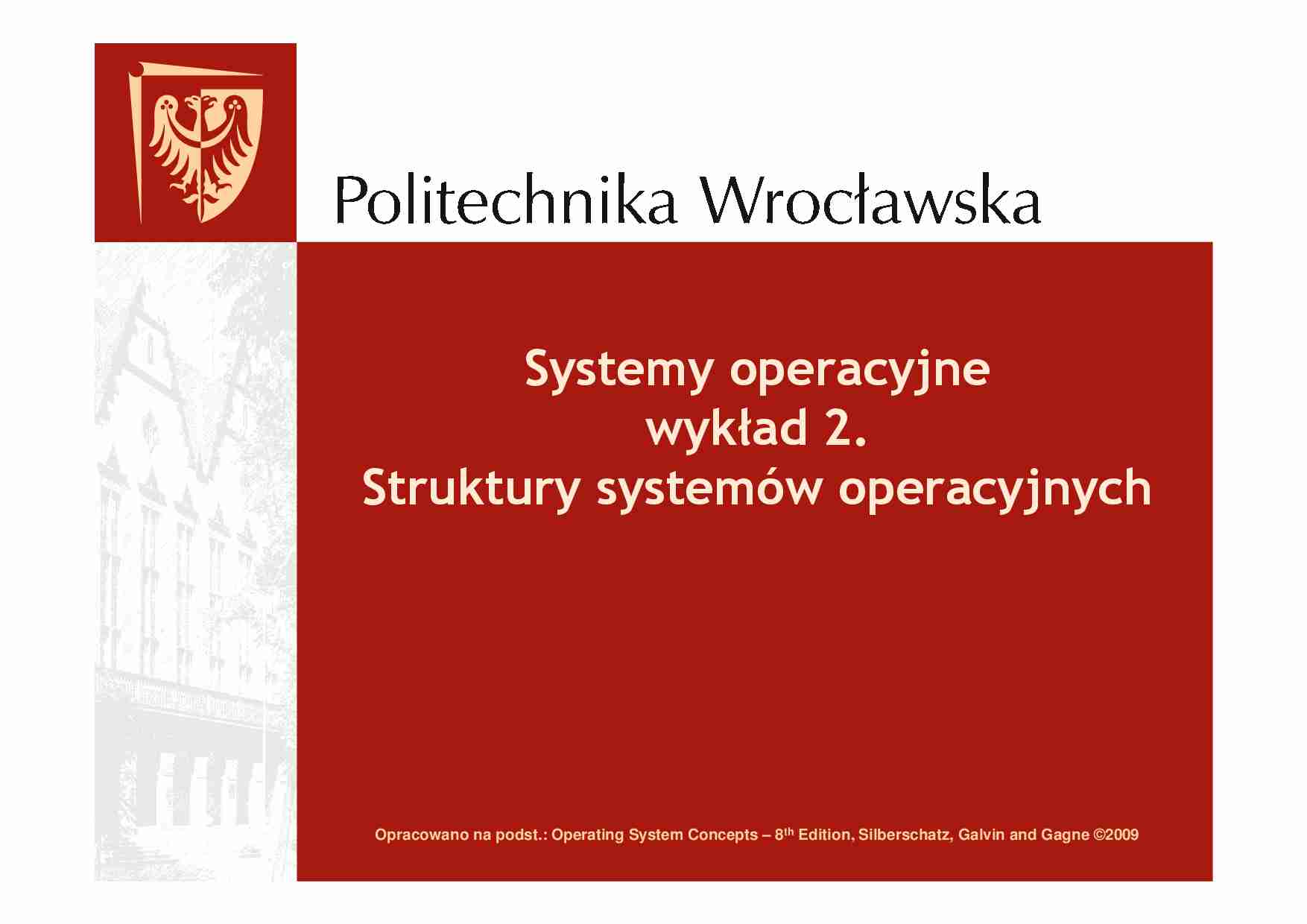 Politechnika Wrocławska

Systemy operacyjne
wykład 2.
Struktury systemów operacyjnych

Opracowano na podst.: Operating System Concepts – 8$^{th}$ Edition, Silberschatz, Galvin and Gagne ©2009